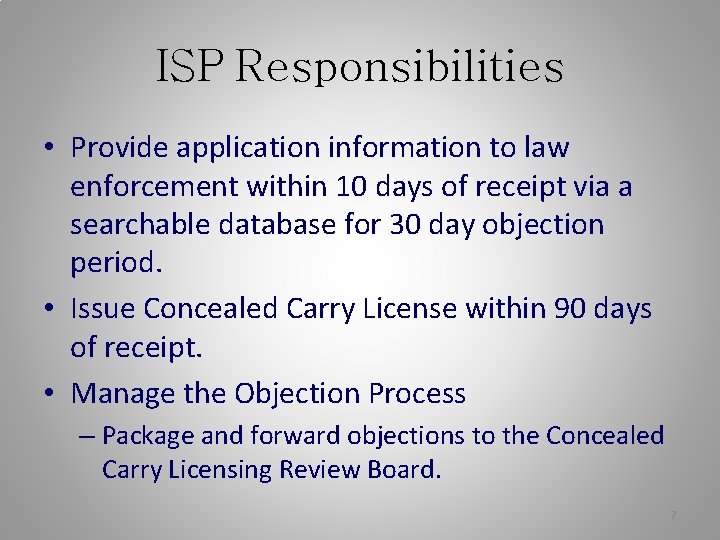 ISP Responsibilities

• Provide application information to law enforcement within 10 days of receipt via a searchable database for 30 day objection period.

• Issue Concealed Carry License within 90 days of receipt.

• Manage the Objection Process

– Package and forward objections to the Concealed Carry Licensing Review Board.

7